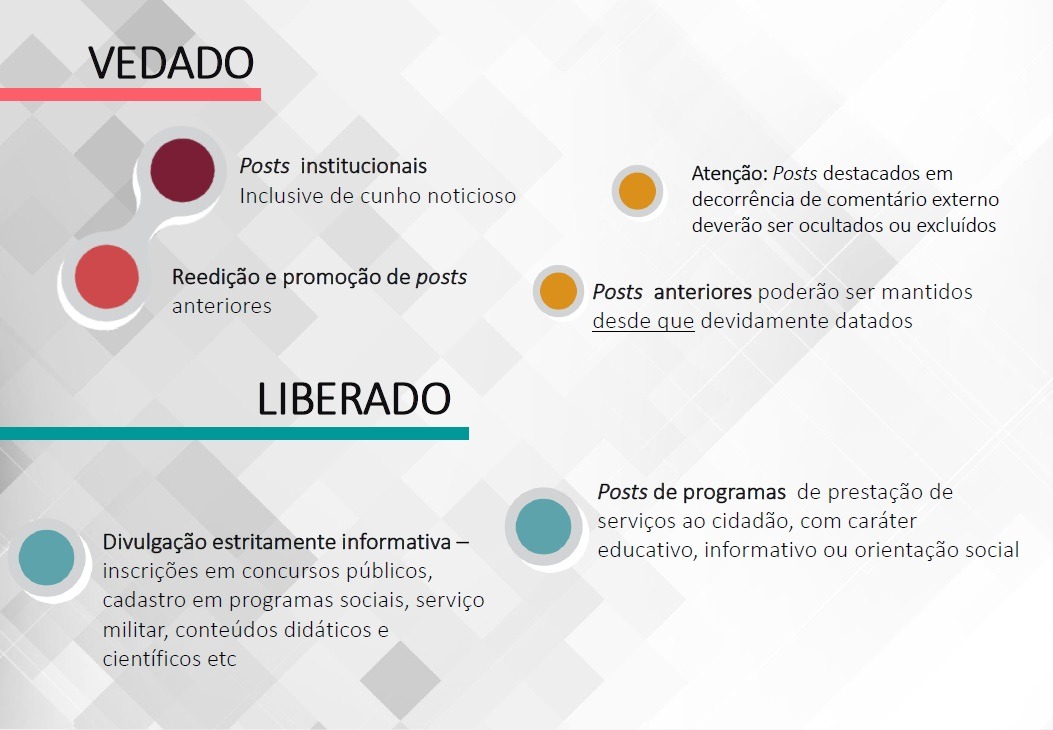 VEDADO

Posts institucionais
Inclusive de cunho noticioso

Reedição e promoção de posts anteriores

Atenção: Posts destacados em decorrência de comentário externo deverão ser ocultados ou excluídos

Posts anteriores poderão ser mantidos desde que devidamente datados

LIBERADO

Divulgação estritamente informativa – inscrições em concursos públicos, cadastro em programas sociais, serviço militar, conteúdos didáticos e científicos etc

Posts de programas de prestação de serviços ao cidadão, com caráter educativo, informativo ou orientação social